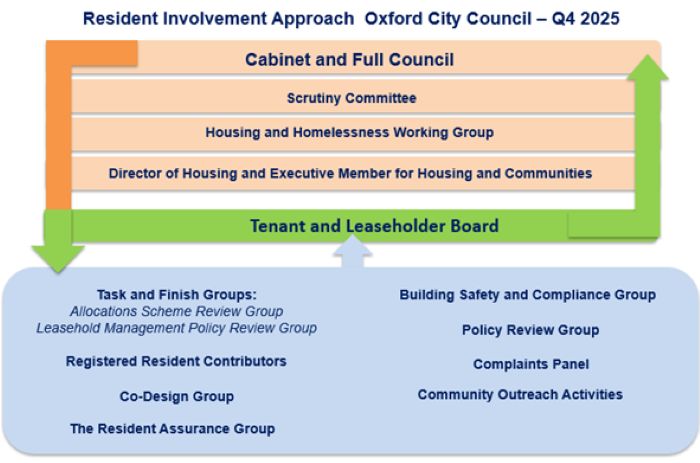 Resident Involvement Approach Oxford City Council – Q4 2025

Cabinet and Full Council

Scrutiny Committee

Housing and Homelessness Working Group

Director of Housing and Executive Member for Housing and Communities

Tenant and Leaseholder Board

Task and Finish Groups:
Allocations Scheme Review Group
Leasehold Management Policy Review Group

Registered Resident Contributors

Co-Design Group

The Resident Assurance Group

Building Safety and Compliance Group

Policy Review Group

Complaints Panel

Community Outreach Activities